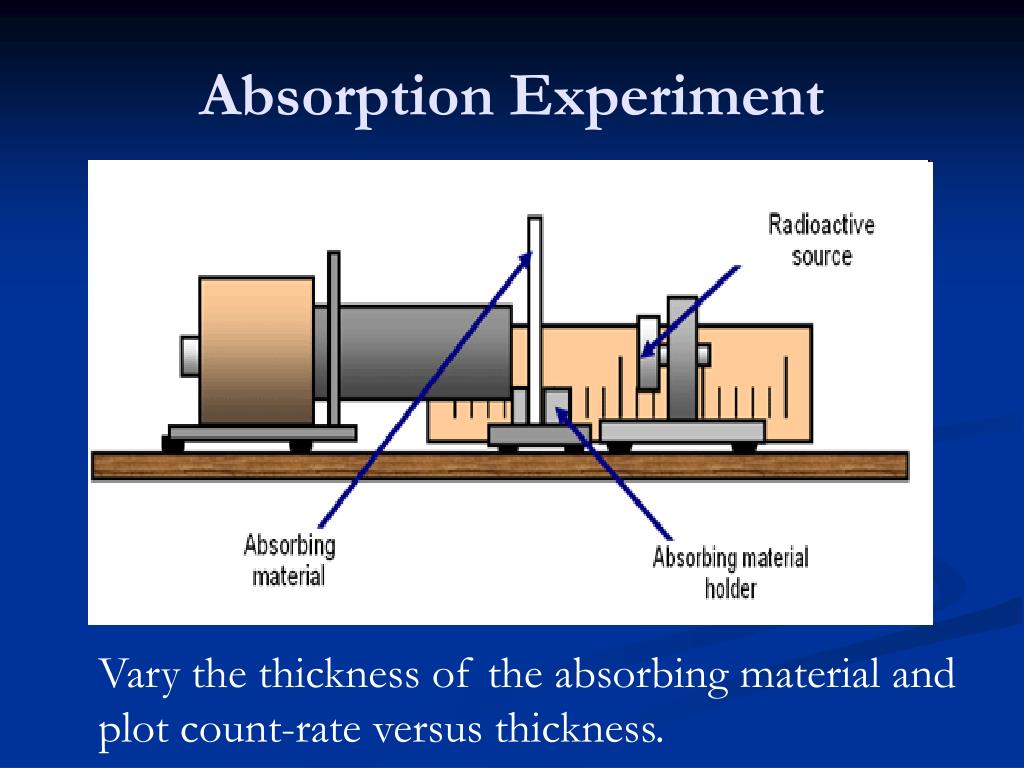 Absorption Experiment

Radioactive source

Absorbing material

Absorbing material holder

Vary the thickness of the absorbing material and plot count-rate versus thickness.